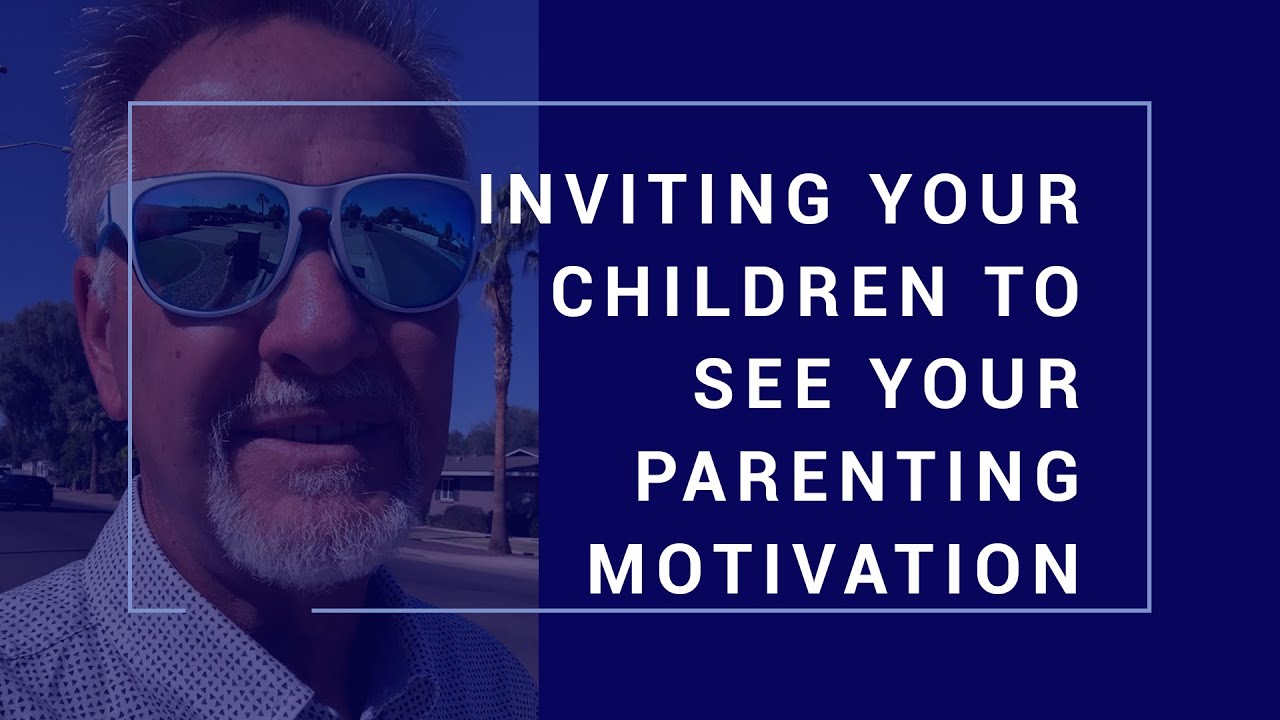 INVITING YOUR CHILDREN TO SEE YOUR PARENTING MOTIVATION